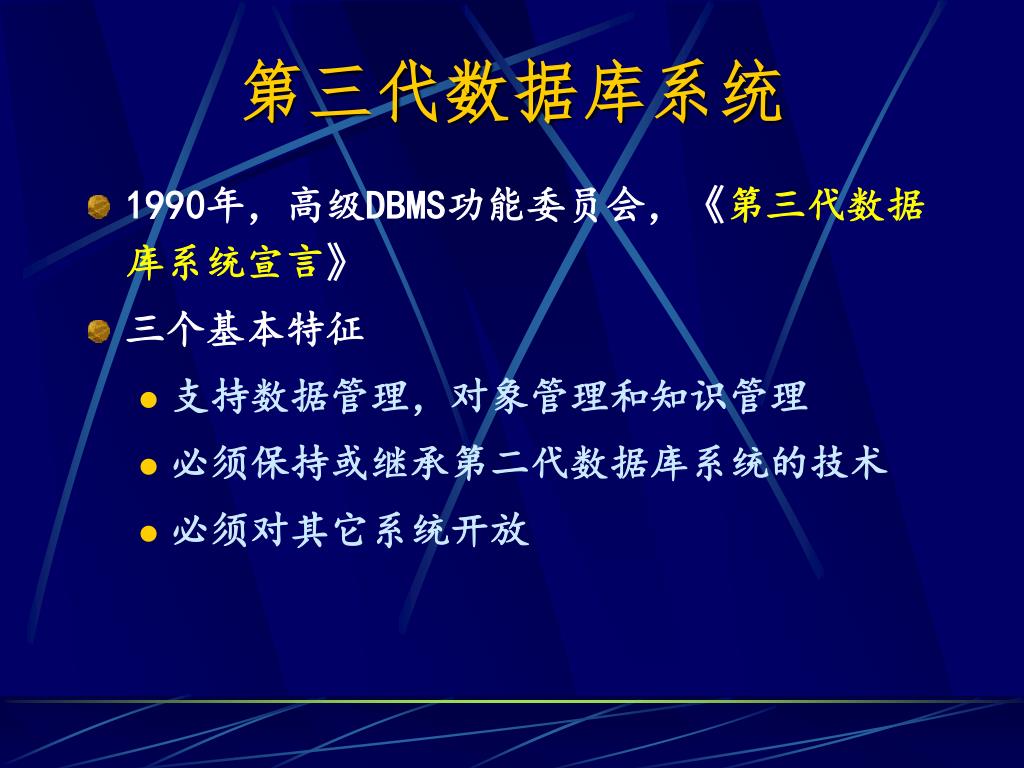 第三代数据库系统

1990年，高级DBMS功能委员会，《第三代数据库系统宣言》

三个基本特征

支持数据管理，对象管理和知识管理

必须保持或继承第二代数据库系统的技术

必须对其它系统开放